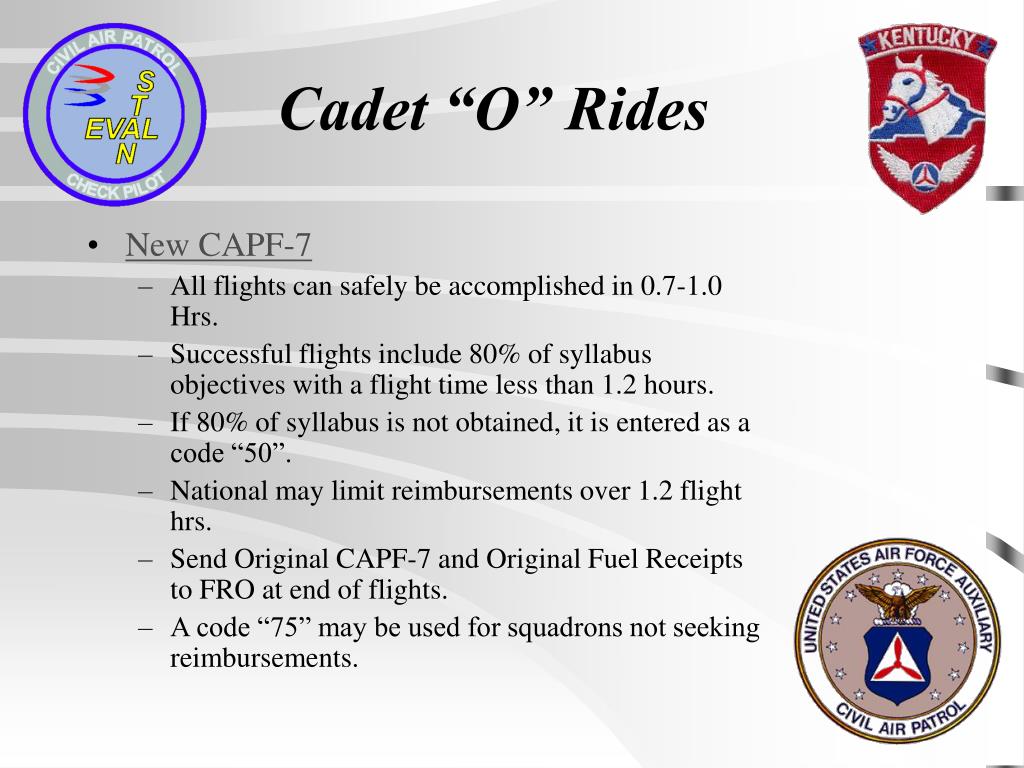 CIVIL AIR PATROL
S T EVAL N
CHECK PILOT

Cadet “O” Rides

KENTUCKY

• New CAPF-7
– All flights can safely be accomplished in 0.7-1.0 Hrs.
– Successful flights include 80% of syllabus objectives with a flight time less than 1.2 hours.
– If 80% of syllabus is not obtained, it is entered as a code “50”.
– National may limit reimbursements over 1.2 flight hrs.
– Send Original CAPF-7 and Original Fuel Receipts to FRO at end of flights.
– A code “75” may be used for squadrons not seeking reimbursements.

UNITED STATES AIR FORCE AUXILIARY
CIVIL AIR PATROL